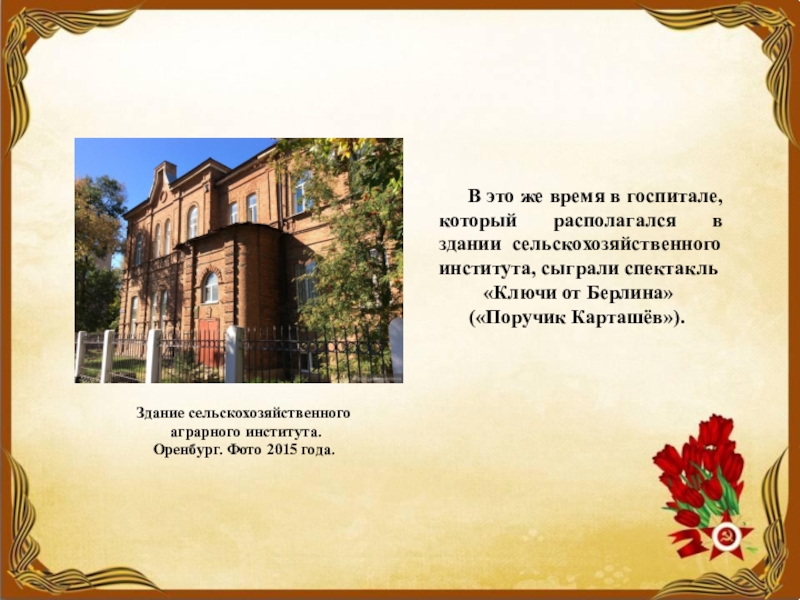 В это же время в госпитале, который располагался в здании сельскохозяйственного института, сыграли спектакль «Ключи от Берлина» («Поручик Карташёв»).

Здание сельскохозяйственного аграрного института. Оренбург. Фото 2015 года.